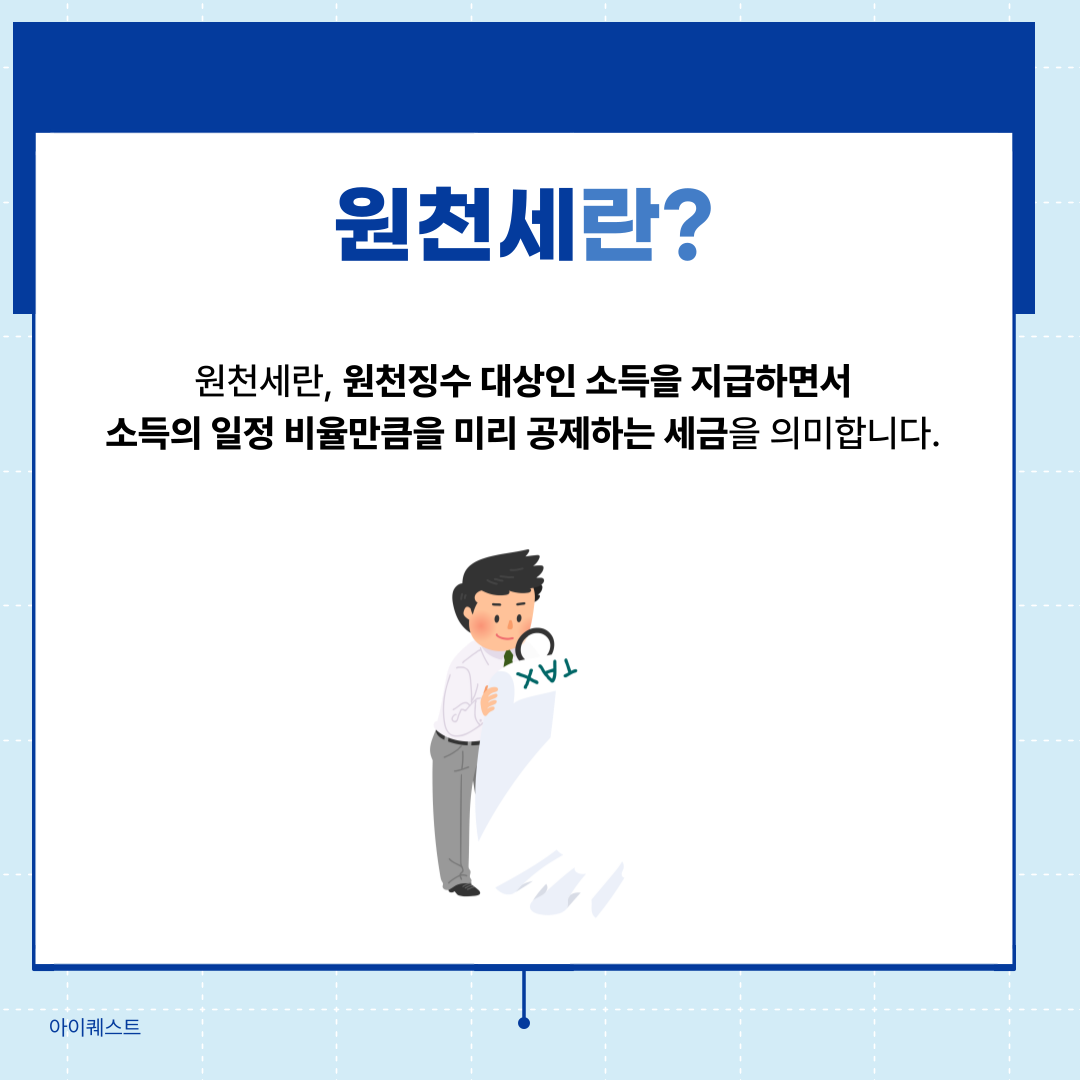 원천세란?

원천세란, 원천징수 대상인 소득을 지급하면서 소득의 일정 비율만큼을 미리 공제하는 세금을 의미합니다.

TAX

아이퀘스트